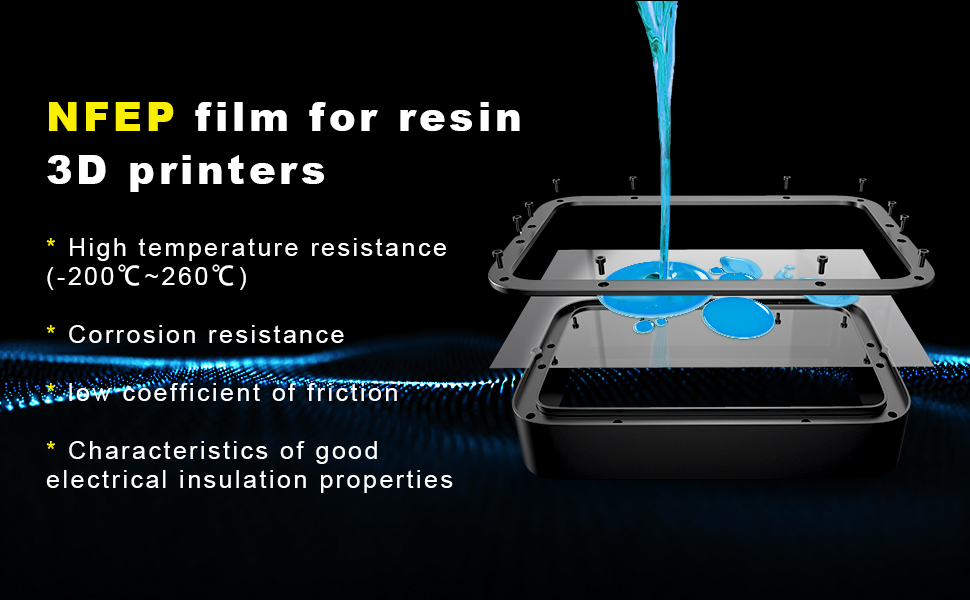 NFEP film for resin 3D printers

* High temperature resistance (-200℃~260℃)

* Corrosion resistance

* low coefficient of friction

* Characteristics of good electrical insulation properties